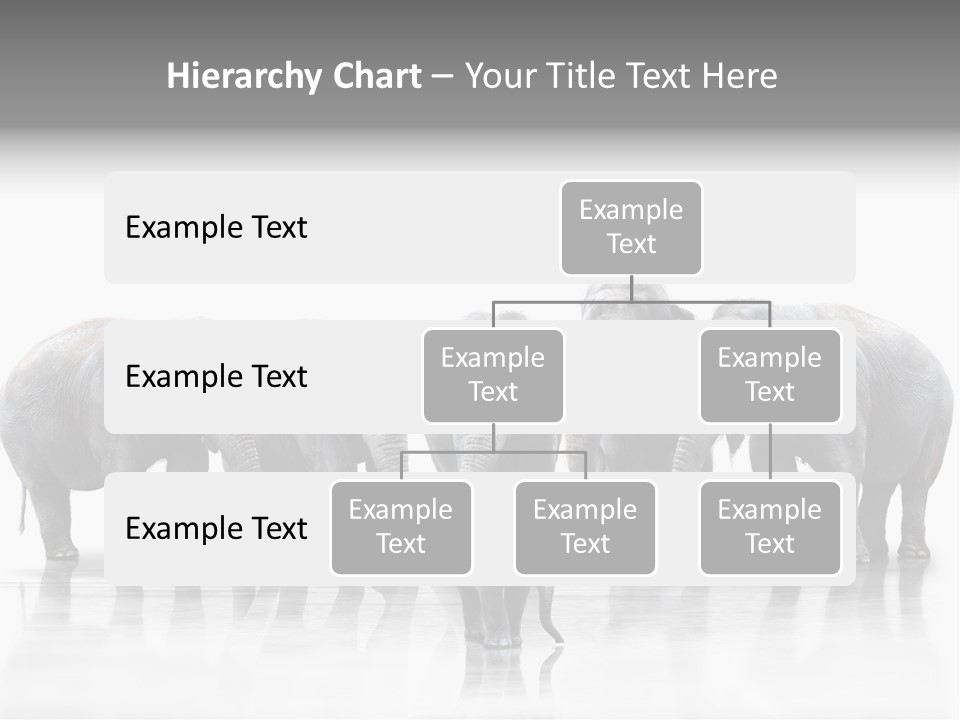 Hierarchy Chart – Your Title Text Here

Example Text

Example Text

Example Text

Example Text

Example Text

Example Text

Example Text

Example Text

Example Text